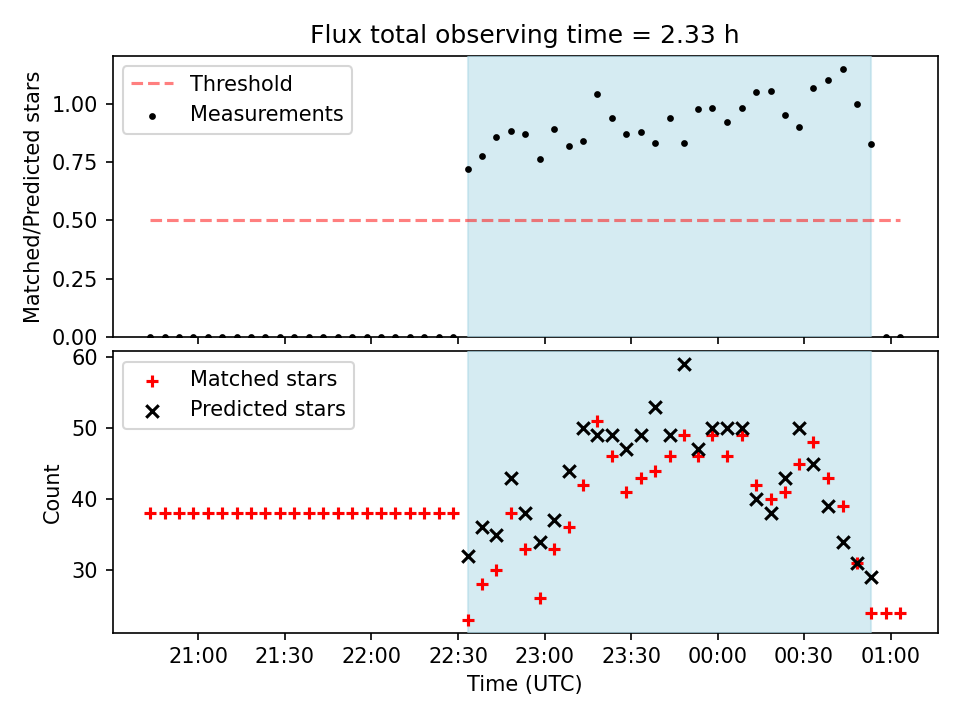 Flux total observing time = 2.33 h

Threshold
Measurements

Matched/Predicted stars

1.00
0.75
0.50
0.25
0.00

Matched stars
Predicted stars

Count

60
50
40
30

21:00
21:30
22:00
22:30
23:00
23:30
00:00
00:30
01:00

Time (UTC)